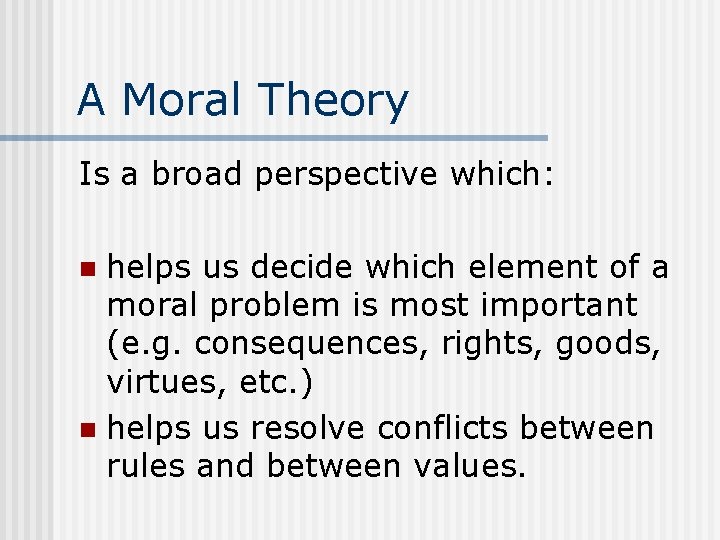 A Moral Theory

Is a broad perspective which:

- helps us decide which element of a moral problem is most important (e.g. consequences, rights, goods, virtues, etc.)
- helps us resolve conflicts between rules and between values.